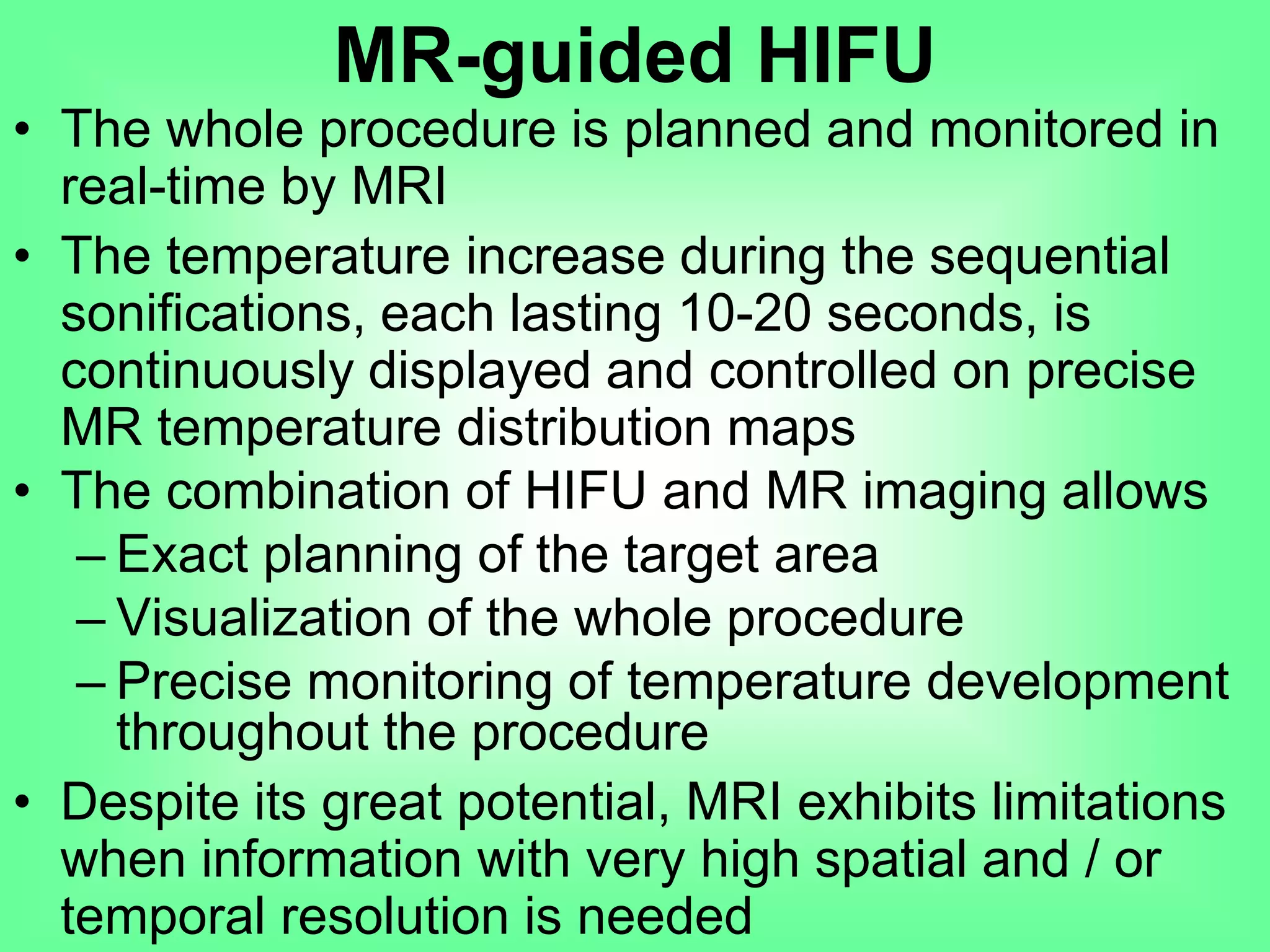 MR-guided HIFU

• The whole procedure is planned and monitored in real-time by MRI

• The temperature increase during the sequential sonifications, each lasting 10-20 seconds, is continuously displayed and controlled on precise MR temperature distribution maps

• The combination of HIFU and MR imaging allows
 – Exact planning of the target area
 – Visualization of the whole procedure
 – Precise monitoring of temperature development throughout the procedure

• Despite its great potential, MRI exhibits limitations when information with very high spatial and / or temporal resolution is needed